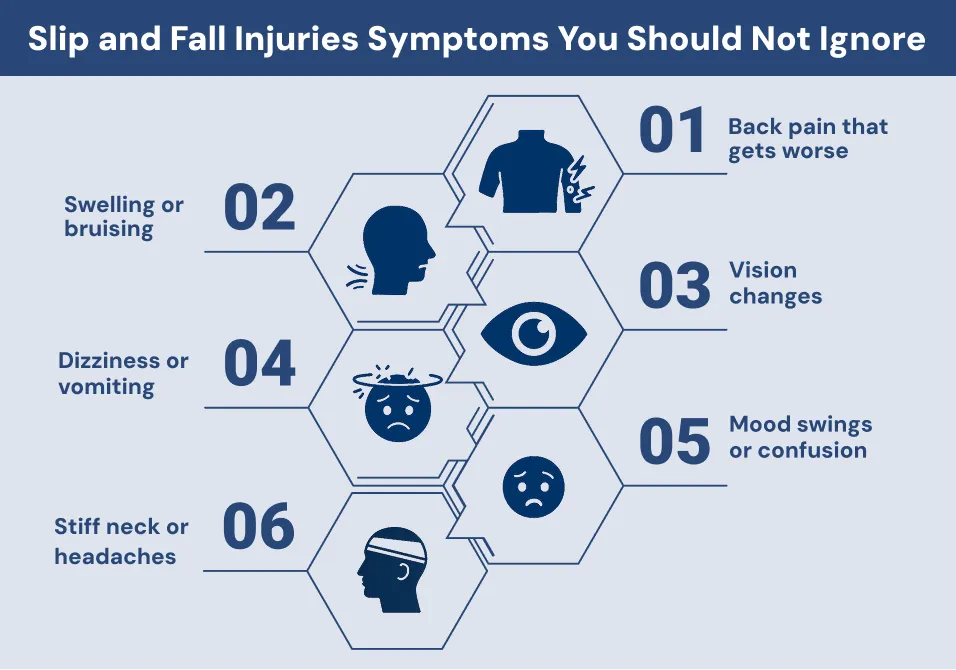 Slip and Fall Injuries Symptoms You Should Not Ignore

01 Back pain that gets worse

02 Swelling or bruising

03 Vision changes

04 Dizziness or vomiting

05 Mood swings or confusion

06 Stiff neck or headaches